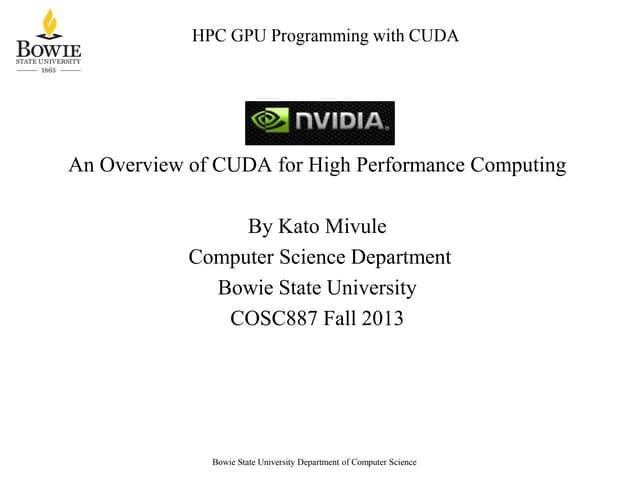 BOWIE
STATE UNIVERSITY
1865

HPC GPU Programming with CUDA

NVIDIA.

An Overview of CUDA for High Performance Computing

By Kato Mivule
Computer Science Department
Bowie State University
COSC887 Fall 2013

Bowie State University Department of Computer Science